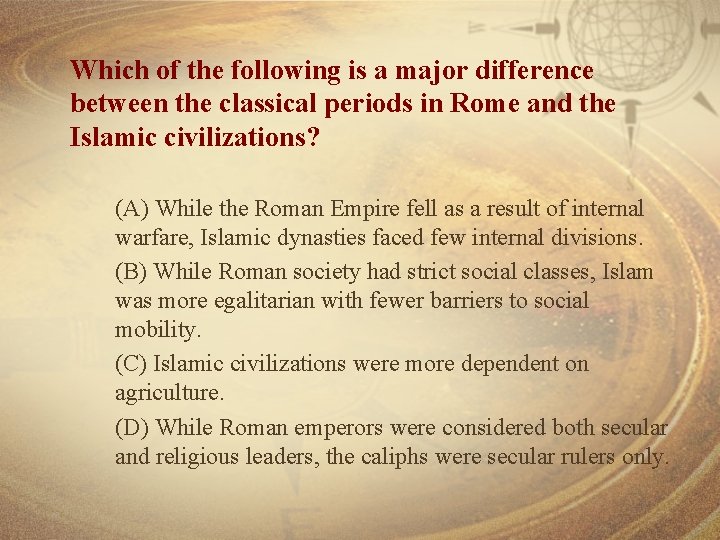 Which of the following is a major difference between the classical periods in Rome and the Islamic civilizations?

(A) While the Roman Empire fell as a result of internal warfare, Islamic dynasties faced few internal divisions.

(B) While Roman society had strict social classes, Islam was more egalitarian with fewer barriers to social mobility.

(C) Islamic civilizations were more dependent on agriculture.

(D) While Roman emperors were considered both secular and religious leaders, the caliphs were secular rulers only.